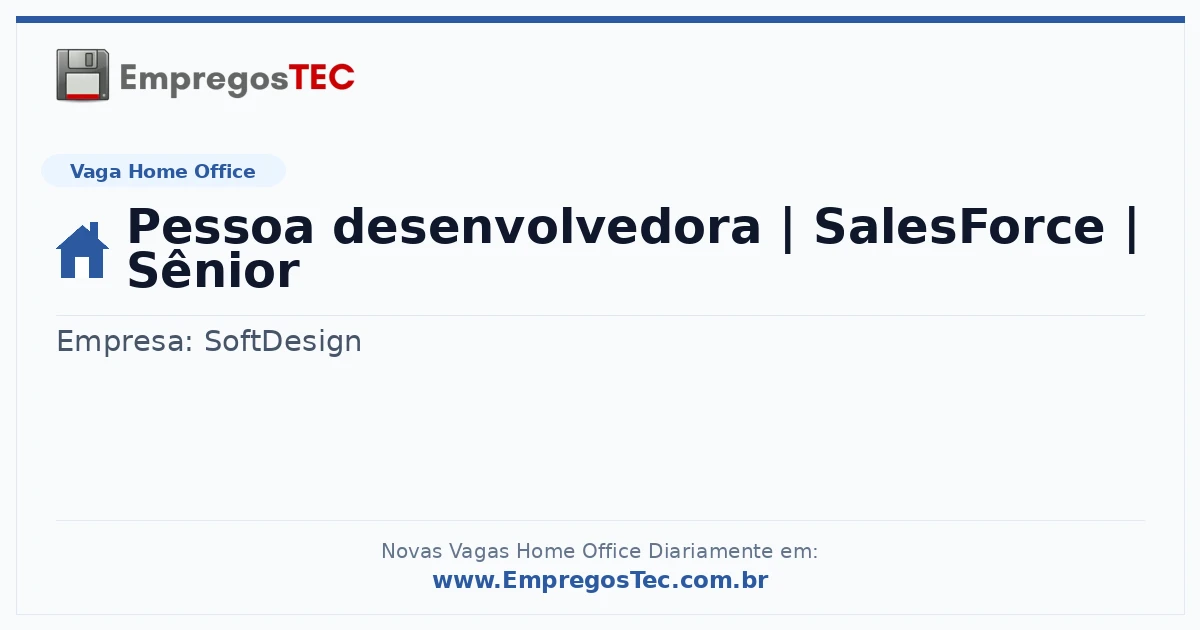 EmpregosTEC

Vaga Home Office

Pessoa desenvolvedora | SalesForce | Sênior

Empresa: SoftDesign

Novas Vagas Home Office Diariamente em:
www.EmpregosTec.com.br